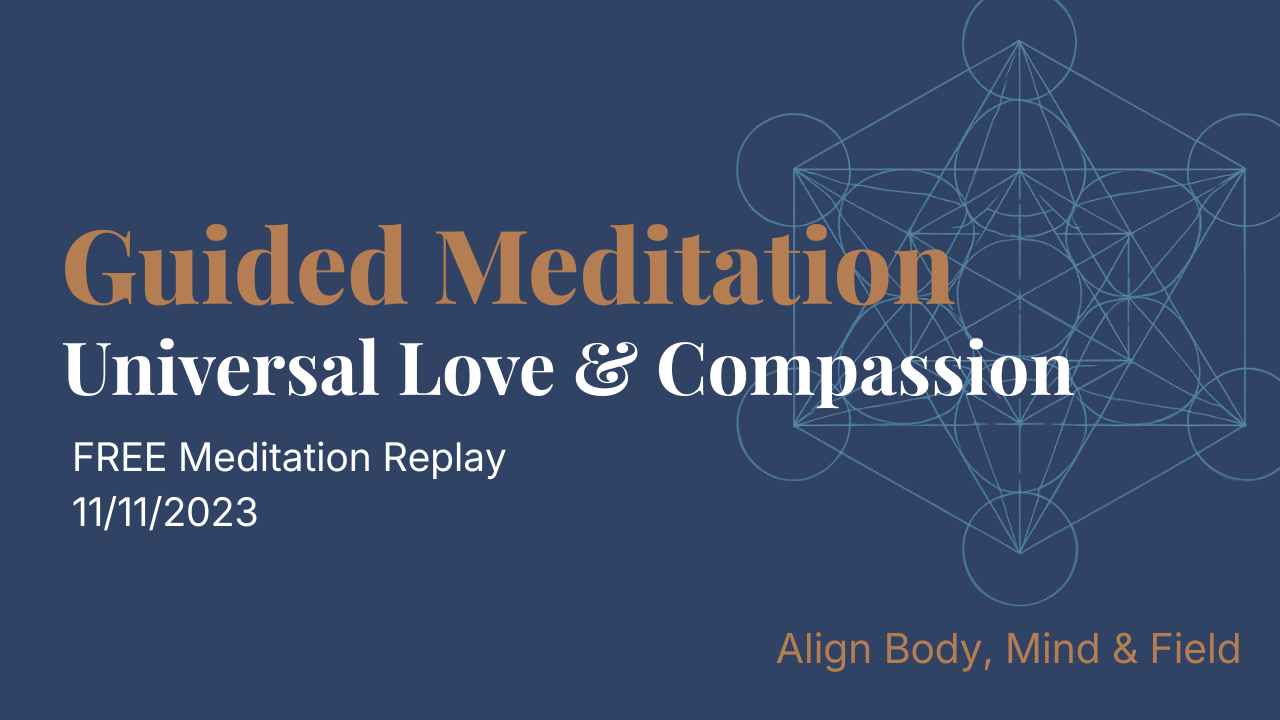 Guided Meditation
Universal Love & Compassion

FREE Meditation Replay
11/11/2023

Align Body, Mind & Field